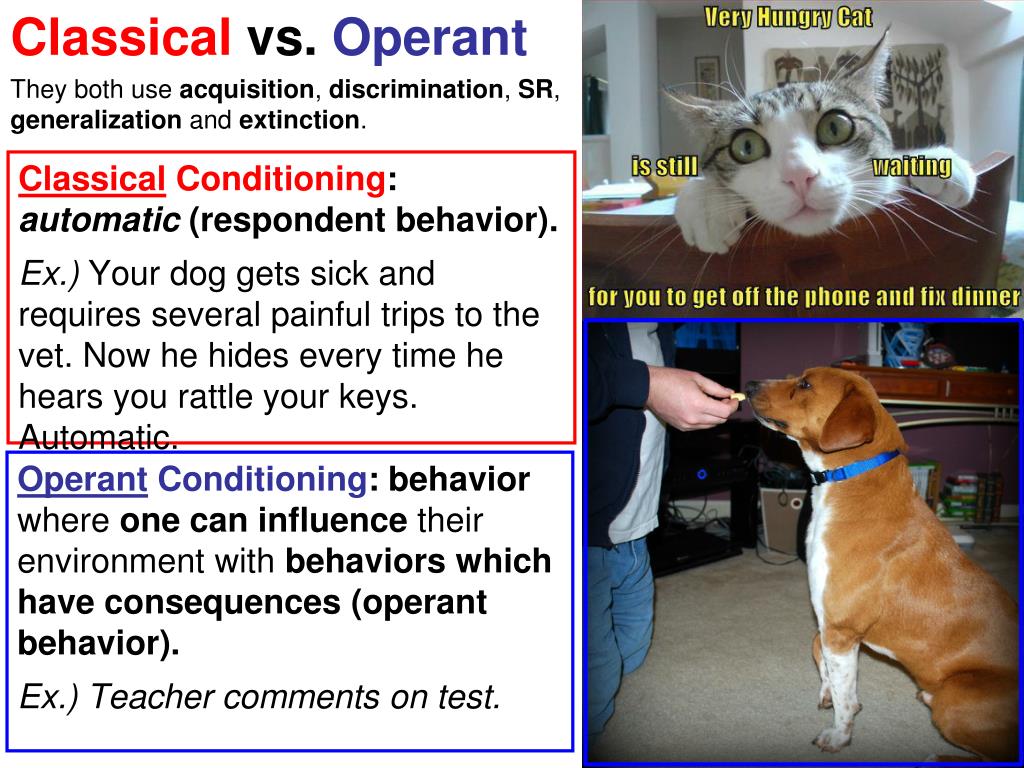 Classical vs. Operant

They both use acquisition, discrimination, SR, generalization and extinction.

Classical Conditioning: automatic (respondent behavior).

Ex.) Your dog gets sick and requires several painful trips to the vet. Now he hides every time he hears you rattle your keys. Automatic.

Operant Conditioning: behavior where one can influence their environment with behaviors which have consequences (operant behavior).

Ex.) Teacher comments on test.

Very Hungry Cat

is still waiting

for you to get off the phone and fix dinner